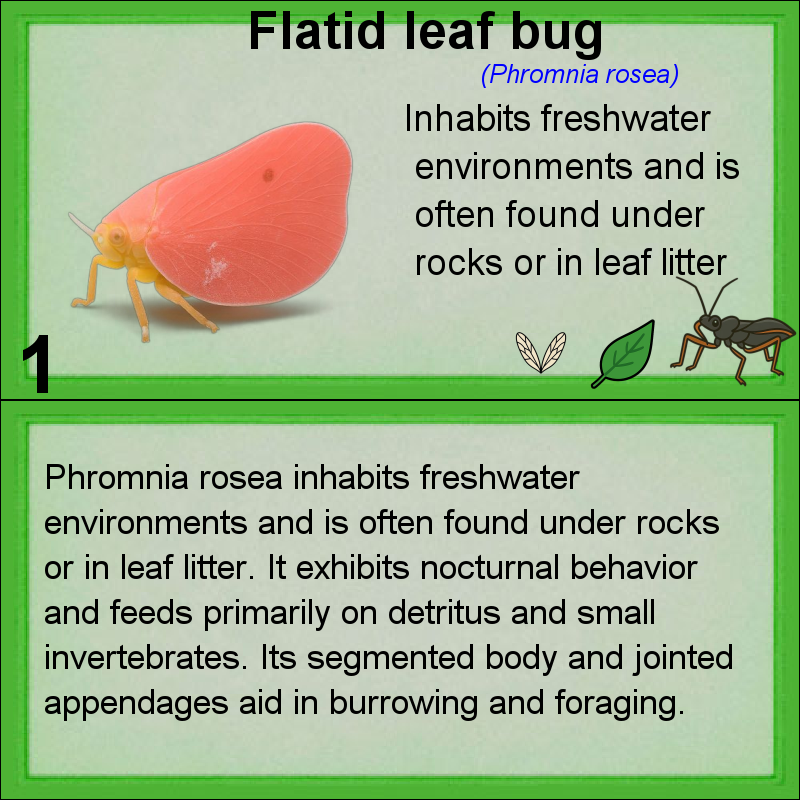 Flatid leaf bug

(Phromnia rosea)

Inhabits freshwater environments and is often found under rocks or in leaf litter

1

Phromnia rosea inhabits freshwater environments and is often found under rocks or in leaf litter. It exhibits nocturnal behavior and feeds primarily on detritus and small invertebrates. Its segmented body and jointed appendages aid in burrowing and foraging.